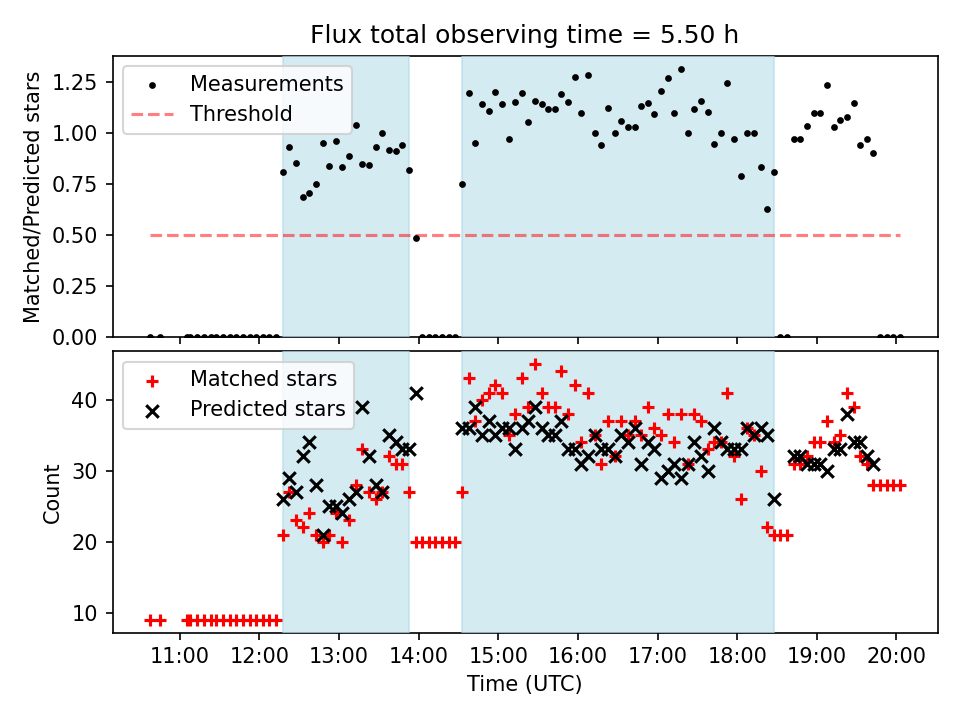 Flux total observing time = 5.50 h

Measurements
Threshold

Matched/Predicted stars

1.25
1.00
0.75
0.50
0.25
0.00

Matched stars
Predicted stars

Count

40
30
20
10

11:00
12:00
13:00
14:00
15:00
16:00
17:00
18:00
19:00
20:00

Time (UTC)